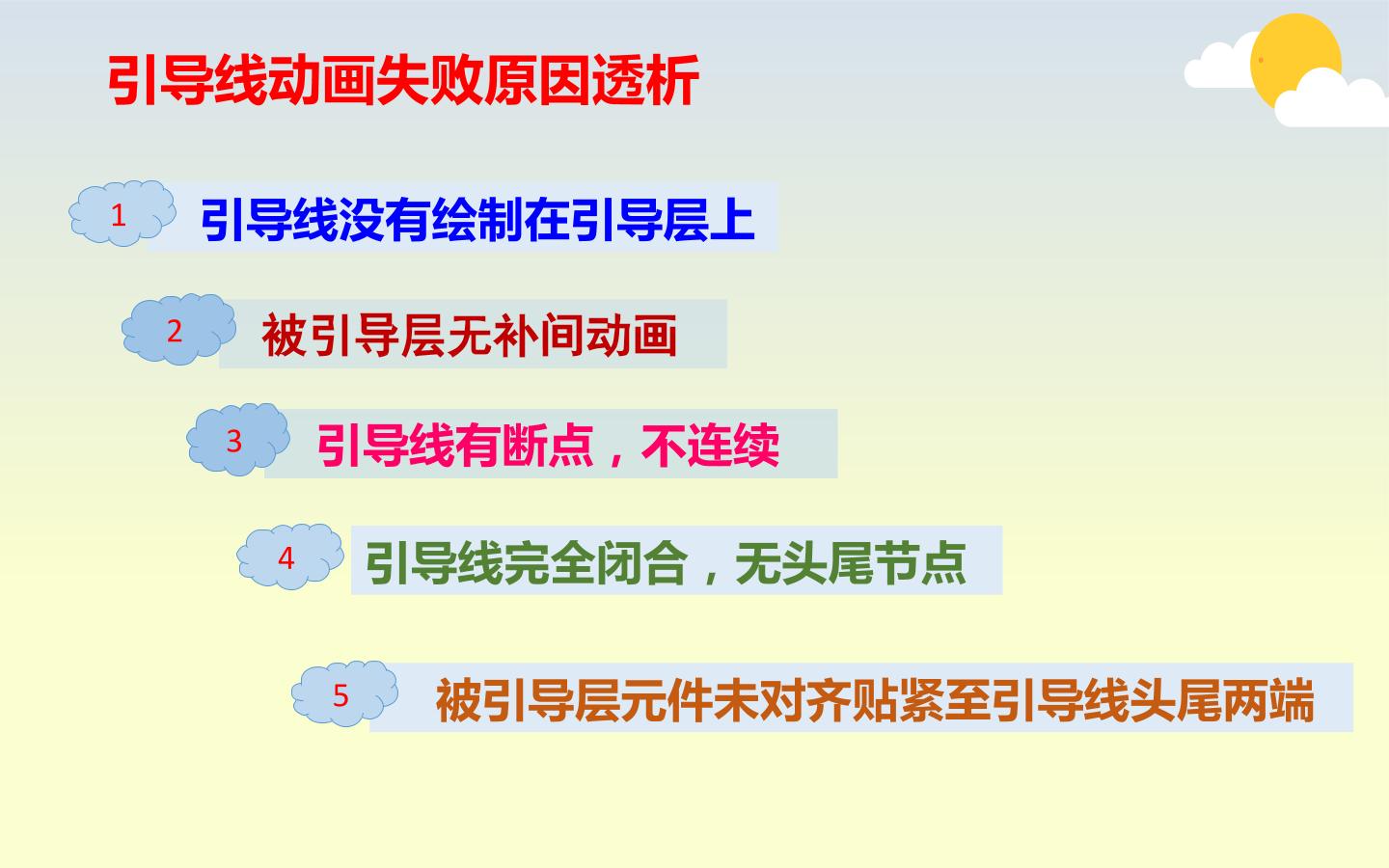 引导线动画失败原因透析

1
引导线没有绘制在引导层上

2
被引导层无补间动画

3
引导线有断点，不连续

4
引导线完全闭合，无头尾节点

5
被引导层元件未对齐贴紧至引导线头尾两端